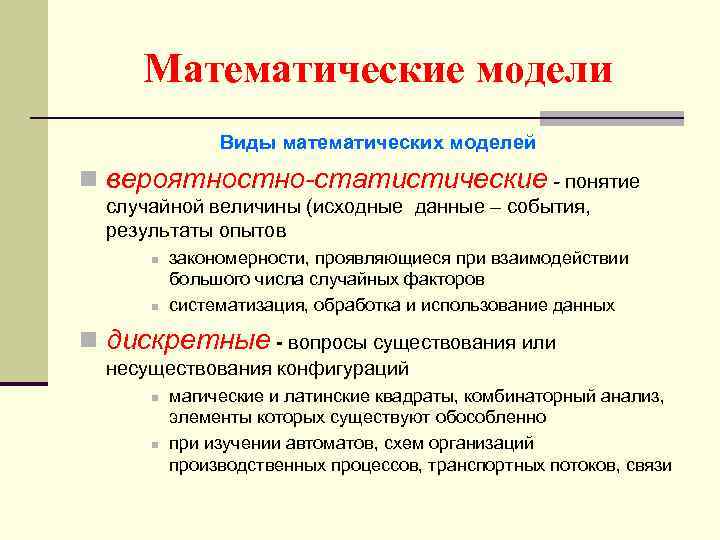 Математические модели

Виды математических моделей

вероятностно-статистические - понятие случайной величины (исходные данные – события, результаты опытов

закономерности, проявляющиеся при взаимодействии большого числа случайных факторов

систематизация, обработка и использование данных

дискретные - вопросы существования или несуществования конфигураций

магические и латинские квадраты, комбинаторный анализ, элементы которых существуют обособленно

при изучении автоматов, схем организаций производственных процессов, транспортных потоков, связи